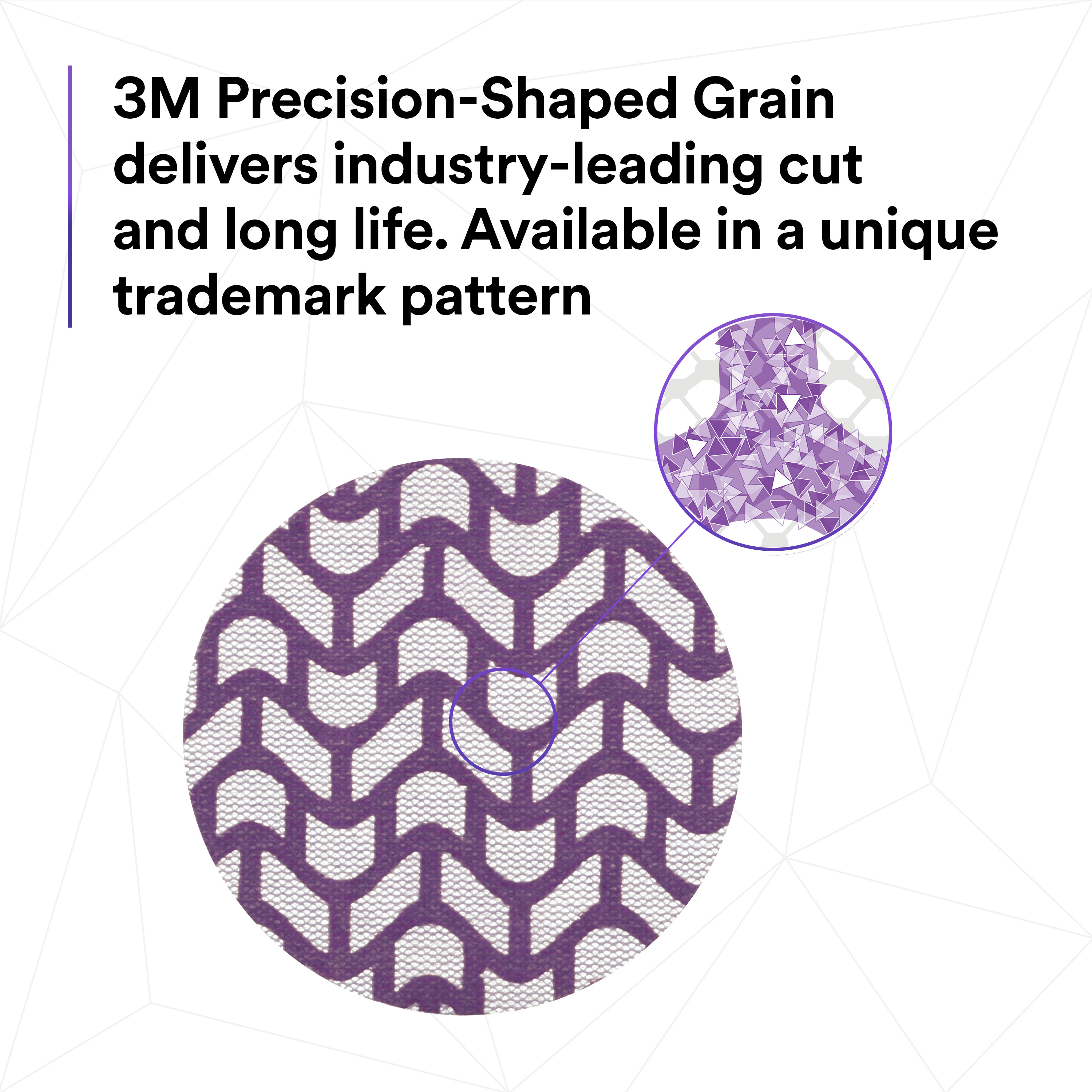 3M Precision-Shaped Grain delivers industry-leading cut and long life. Available in a unique trademark pattern